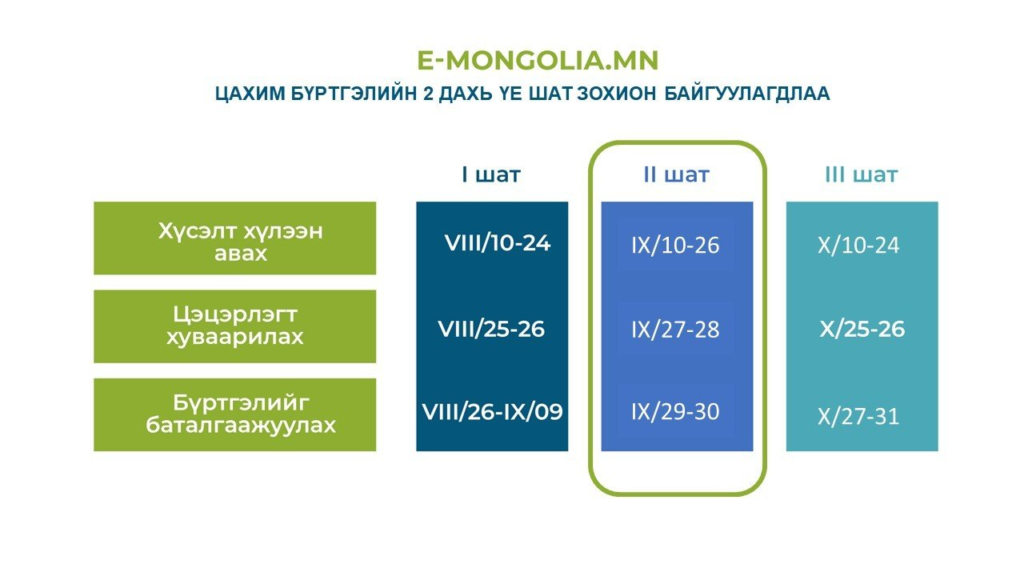 E-MONGOLIA.MN

ЦАХИМ БҮРТГЭЛИЙН 2 ДАХЬ ҮЕ ШАТ ЗОХИОН БАЙГУУЛАГДЛАА

| | I шат | II шат | III шат |
|---|---|---|---|
| Хүсэлт хүлээн авах | VIII/10-24 | IX/10-26 | X/10-24 |
| Цэцэрлэгт хуваарилах | VIII/25-26 | IX/27-28 | X/25-26 |
| Бүртгэлийг баталгаажуулах | VIII/26-IX/09 | IX/29-30 | X/27-31 |